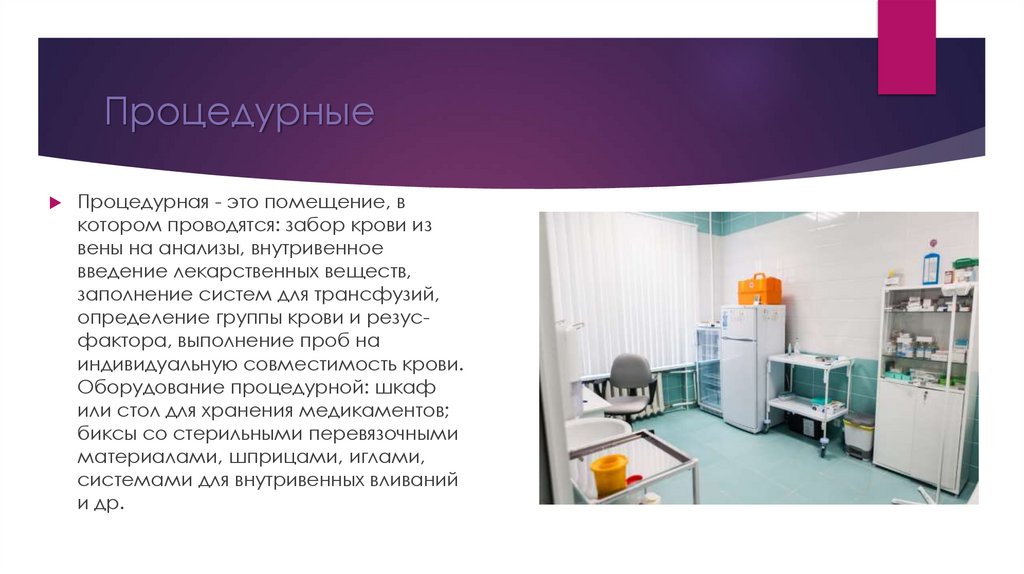 Процедурные

Процедурная - это помещение, в котором проводятся: забор крови из вены на анализы, внутривенное введение лекарственных веществ, заполнение систем для трансфузий, определение группы крови и резус-фактора, выполнение проб на индивидуальную совместимость крови. Оборудование процедурной: шкаф или стол для хранения медикаментов; биксы со стерильными перевязочными материалами, шприцами, иглами, системами для внутривенных вливаний и др.